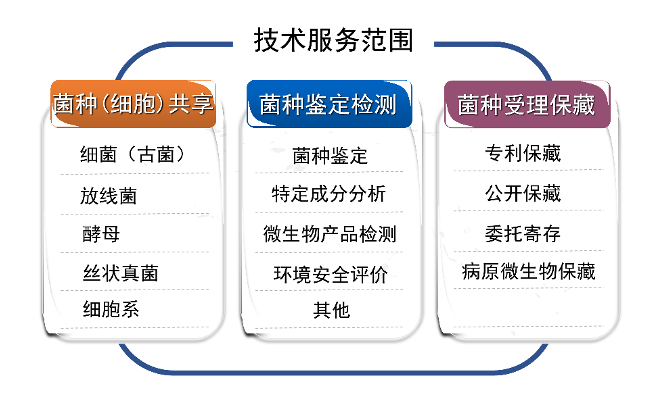 技术服务范围

菌种(细胞)共享

细菌（古菌）

放线菌

酵母

丝状真菌

细胞系

菌种鉴定检测

菌种鉴定

特定成分分析

微生物产品检测

环境安全评价

其他

菌种受理保藏

专利保藏

公开保藏

委托寄存

病原微生物保藏